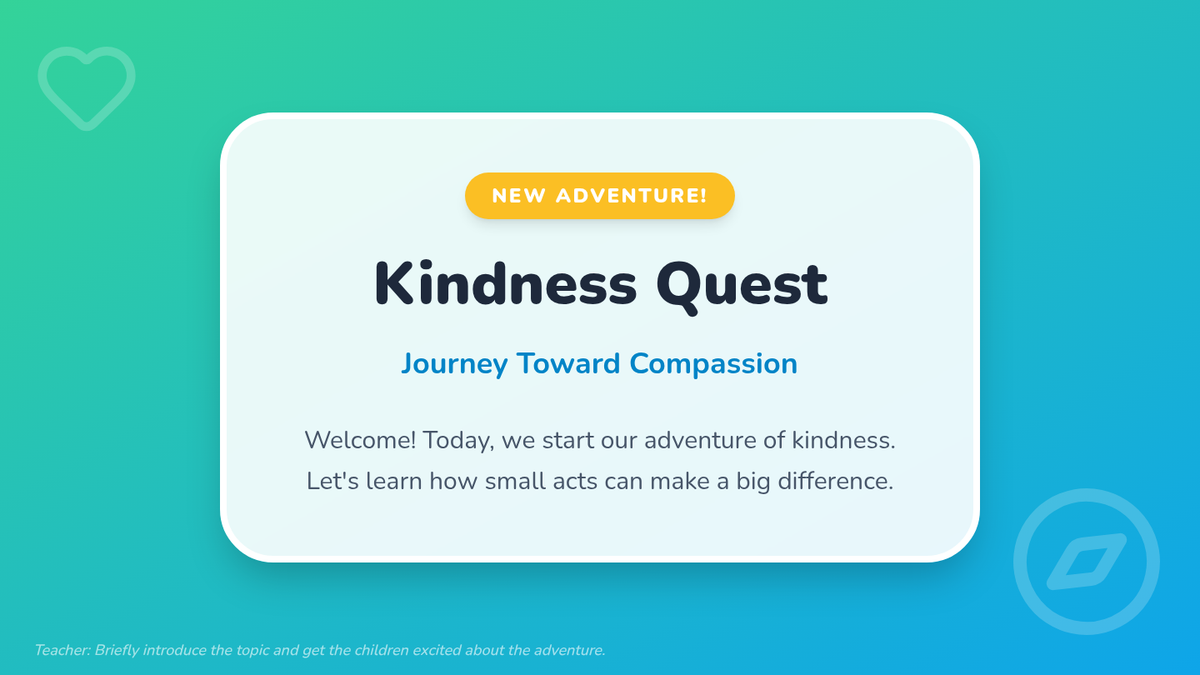 NEW ADVENTURE!

Kindness Quest

Journey Toward Compassion

Welcome! Today, we start our adventure of kindness. Let's learn how small acts can make a big difference.

Teacher: Briefly introduce the topic and get the children excited about the adventure.